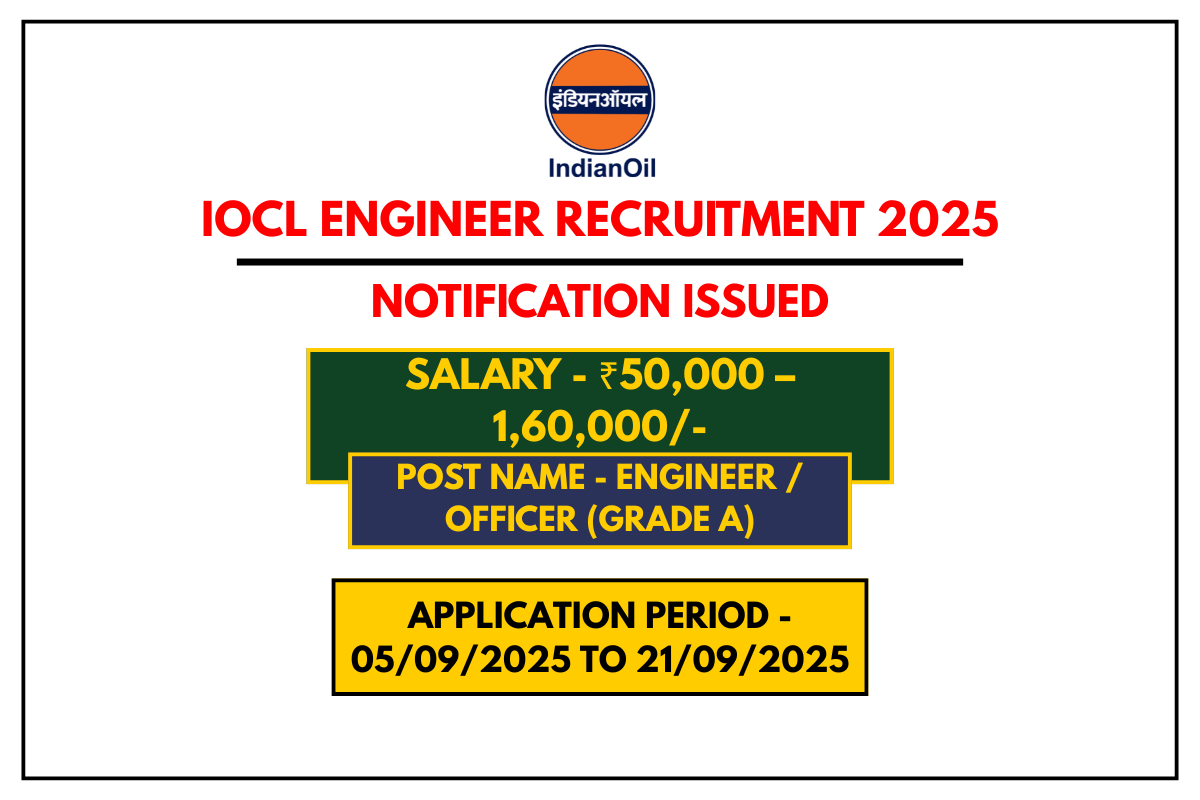 इंडियनऑयल
IndianOil

IOCL ENGINEER RECRUITMENT 2025

NOTIFICATION ISSUED

SALARY - ₹50,000 – 1,60,000/-

POST NAME - ENGINEER / OFFICER (GRADE A)

APPLICATION PERIOD - 05/09/2025 TO 21/09/2025